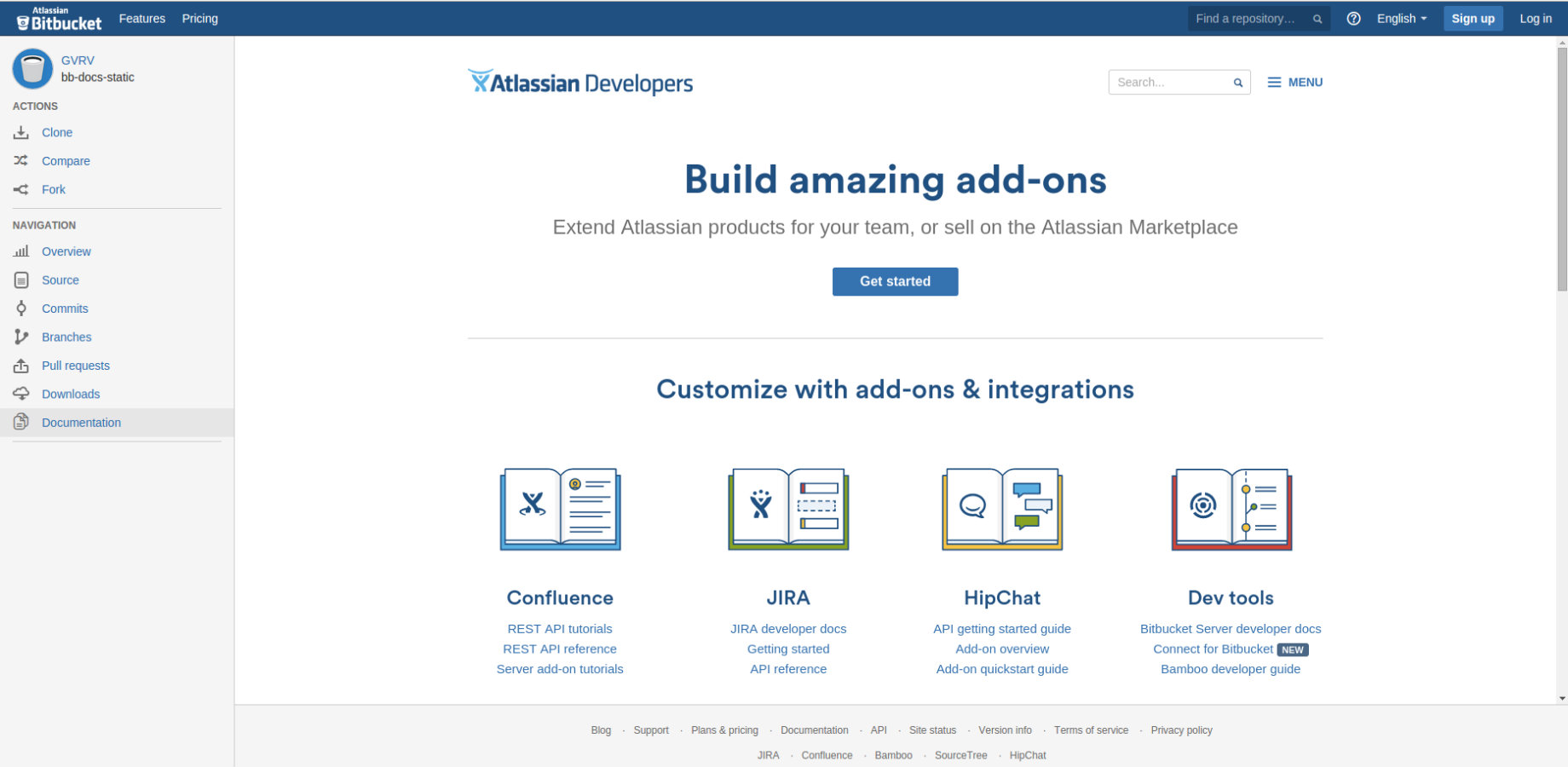 Atlassian Bitbucket Features Pricing

Find a repository... English Sign up Log in

GVRV
bb-docs-static

ACTIONS
Clone
Compare
Fork

NAVIGATION
Overview
Source
Commits
Branches
Pull requests
Downloads
Documentation

Atlassian Developers

Search...

MENU

Build amazing add-ons

Extend Atlassian products for your team, or sell on the Atlassian Marketplace

Get started

Customize with add-ons & integrations

Confluence
REST API tutorials
REST API reference
Server add-on tutorials

JIRA
JIRA developer docs
Getting started
API reference

HipChat
API getting started guide
Add-on overview
Add-on quickstart guide

Dev tools
Bitbucket Server developer docs
Connect for Bitbucket NEW
Bamboo developer guide

Blog · Support · Plans & pricing · Documentation · API · Site status · Version info · Terms of service · Privacy policy

JIRA · Confluence · Bamboo · SourceTree · HipChat